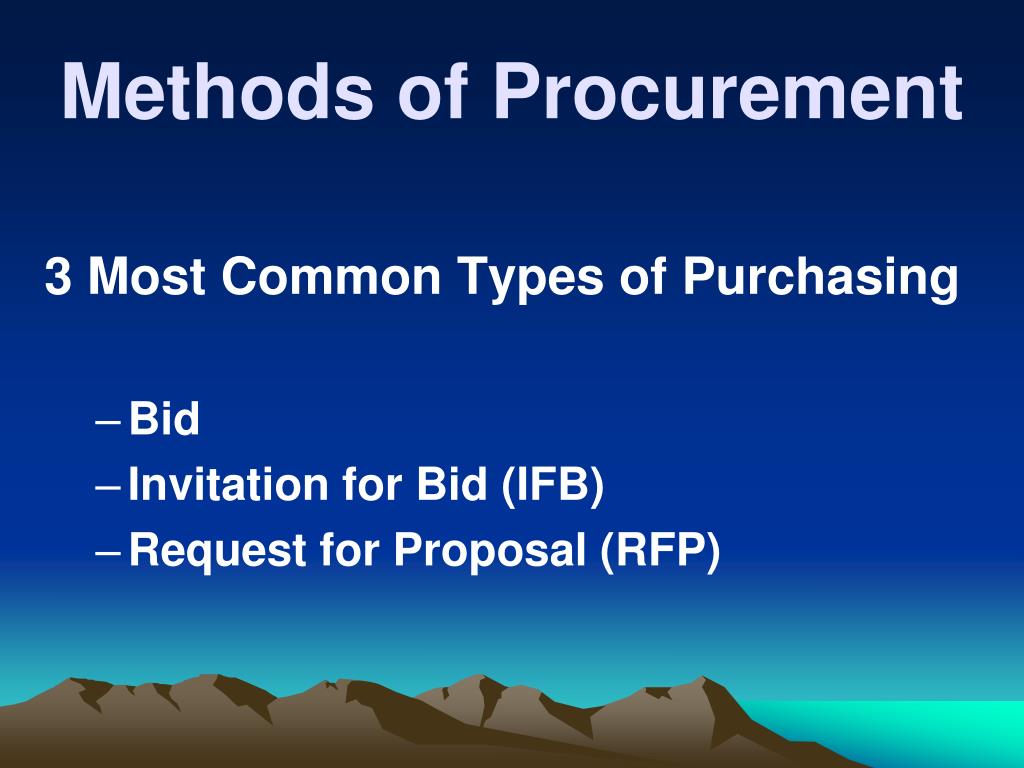 Methods of Procurement

3 Most Common Types of Purchasing

– Bid
– Invitation for Bid (IFB)
– Request for Proposal (RFP)